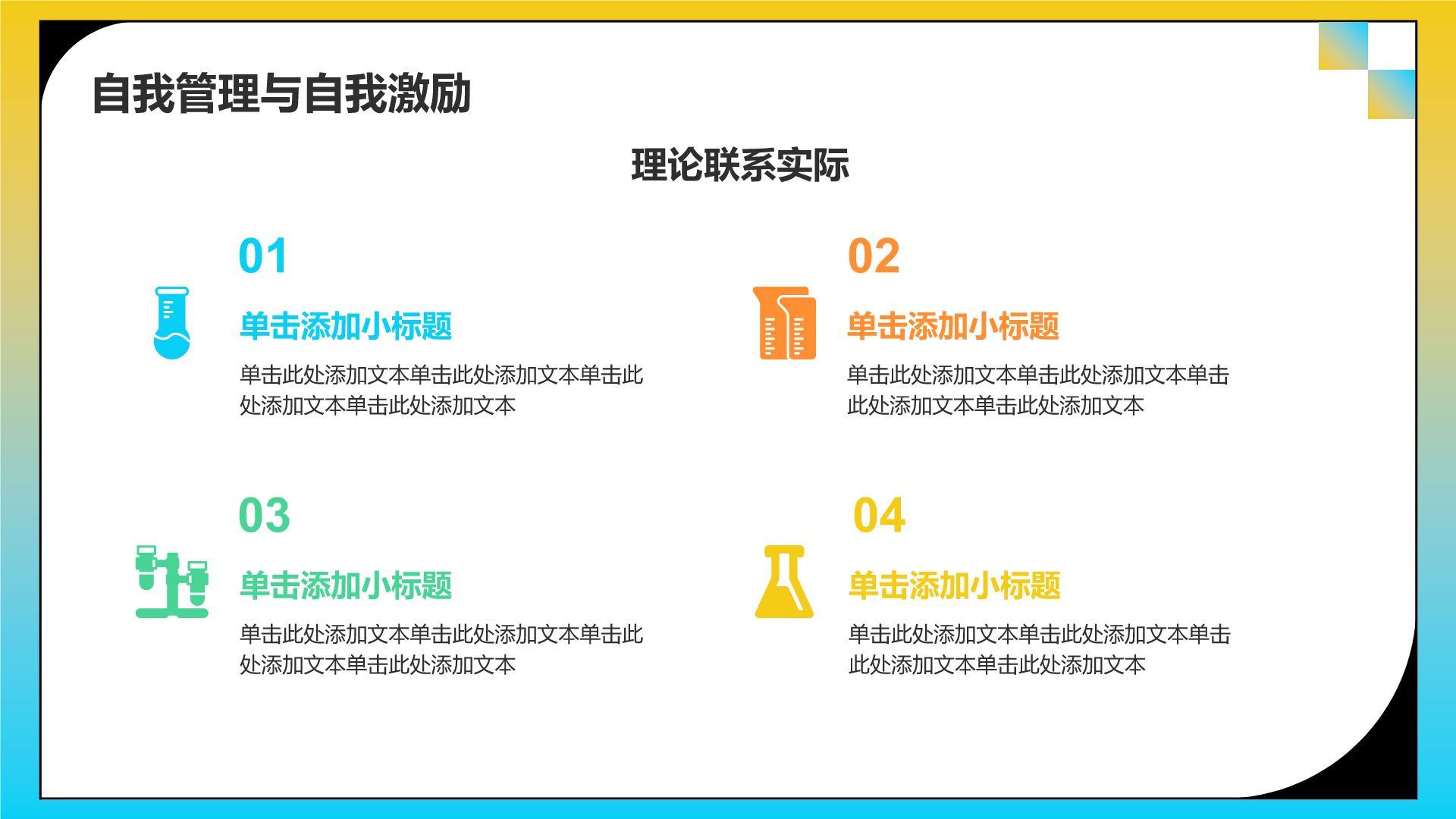 自我管理与自我激励

理论联系实际

01

单击添加小标题

单击此处添加文本单击此处添加文本单击此处添加文本单击此处添加文本

02

单击添加小标题

单击此处添加文本单击此处添加文本单击此处添加文本单击此处添加文本

03

单击添加小标题

单击此处添加文本单击此处添加文本单击此处添加文本单击此处添加文本

04

单击添加小标题

单击此处添加文本单击此处添加文本单击此处添加文本单击此处添加文本